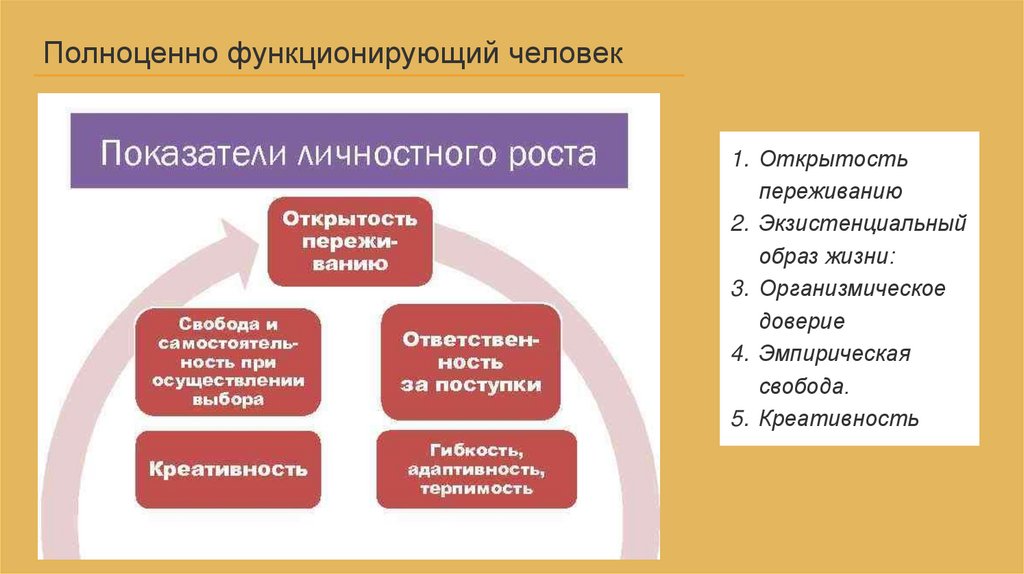 Полноценно функционирующий человек

Показатели личностного роста

Открытость переживанию

Свобода и самостоятельность при осуществлении выбора

Ответственность за поступки

Креативность

Гибкость, адаптивность, терпимость

1. Открытость переживанию
2. Экзистенциальный образ жизни:
3. Организмическое доверие
4. Эмпирическая свобода.
5. Креативность